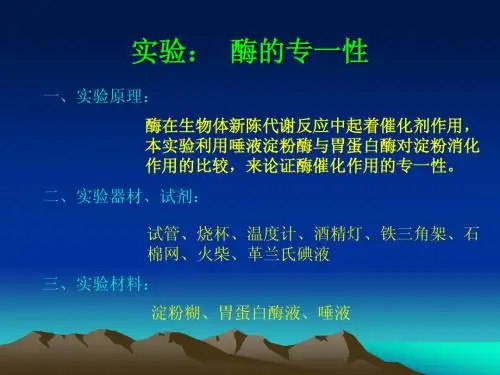 实验： 酶的专一性

一、实验原理：

酶在生物体新陈代谢反应中起着催化剂作用，本实验利用唾液淀粉酶与胃蛋白酶对淀粉消化作用的比较，来论证酶催化作用的专一性。

二、实验器材、试剂：

试管、烧杯、温度计、酒精灯、铁三角架、石棉网、火柴、革兰氏碘液

三、实验材料：

淀粉糊、胃蛋白酶液、唾液